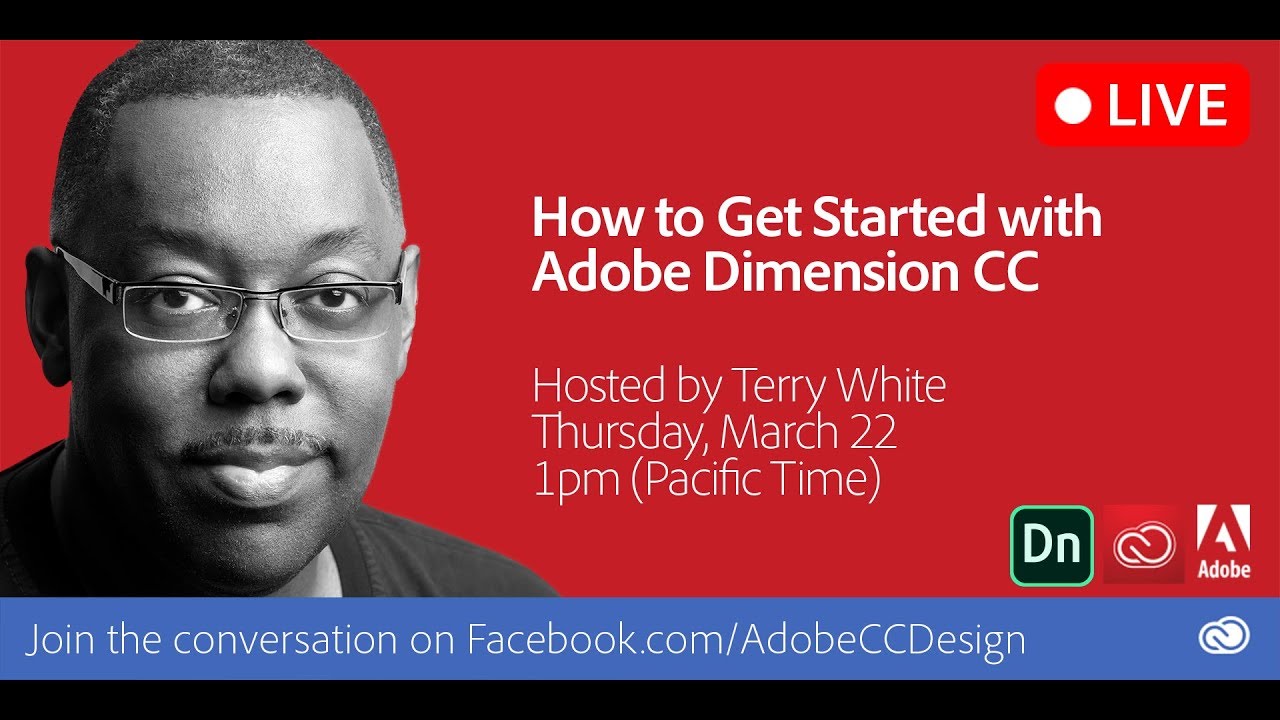 LIVE

How to Get Started with Adobe Dimension CC

Hosted by Terry White
Thursday, March 22
1pm (Pacific Time)

Dn

Adobe

Join the conversation on Facebook.com/AdobeCCDesign